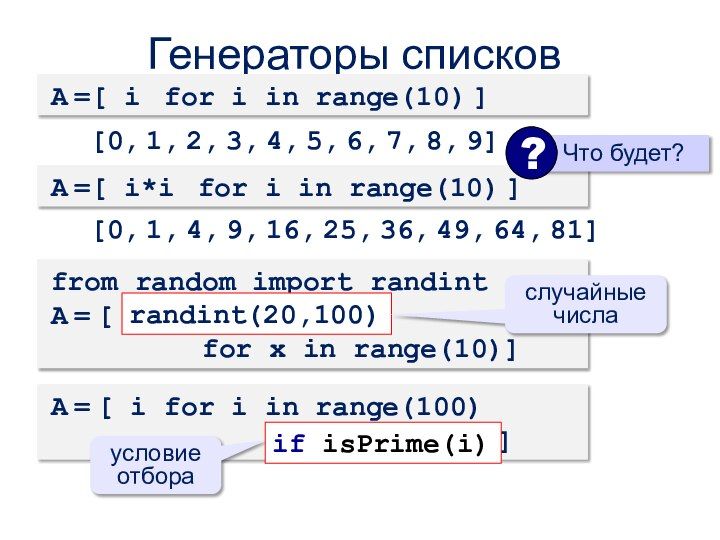 Генераторы списков

A = [ i for i in range(10) ]

[0, 1, 2, 3, 4, 5, 6, 7, 8, 9]

? Что будет?

A = [ i*i for i in range(10) ]

[0, 1, 4, 9, 16, 25, 36, 49, 64, 81]

from random import randint
A = [ randint(20,100)
for x in range(10)]

случайные числа

A = [ i for i in range(100)
if isPrime(i) ]

условие отбора